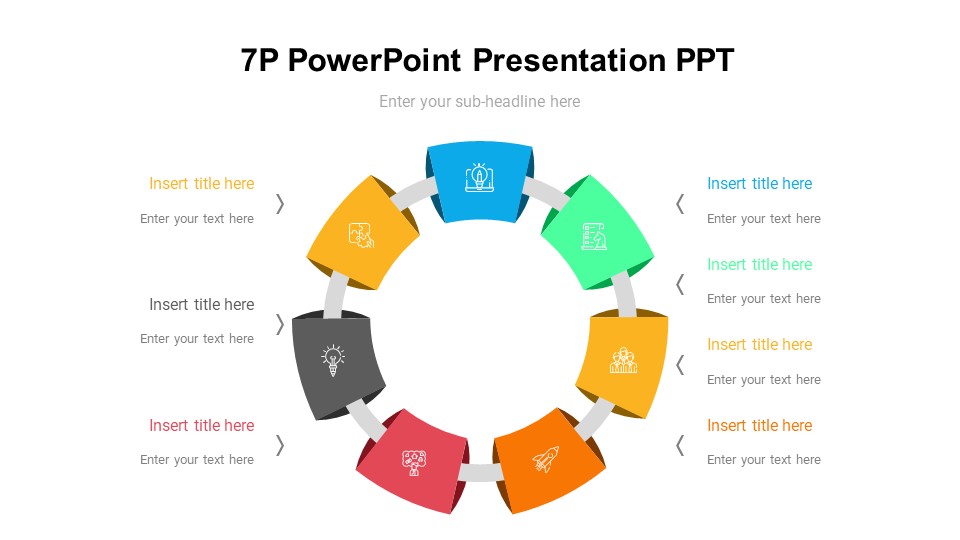 7P PowerPoint Presentation PPT

Enter your sub-headline here

Insert title here

Enter your text here

Insert title here

Enter your text here

Insert title here

Enter your text here

Insert title here

Enter your text here

Insert title here

Enter your text here

Insert title here

Enter your text here

Insert title here

Enter your text here